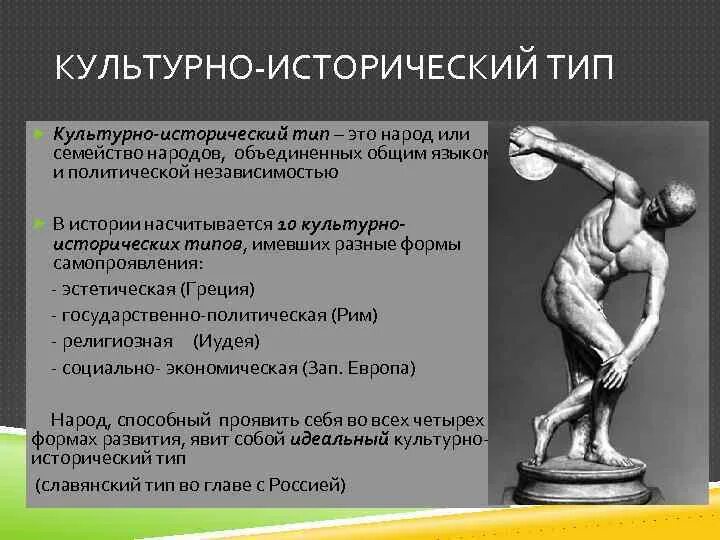 КУЛЬТУРНО-ИСТОРИЧЕСКИЙ ТИП

Культурно-исторический тип – это народ или семейство народов, объединенных общим языком и политической независимостью

В истории насчитывается 10 культурно-исторических типов, имевших разные формы самопроявления:

- эстетическая (Греция)
- государственно-политическая (Рим)
- религиозная (Иудея)
- социально- экономическая (Зап. Европа)

Народ, способный проявить себя во всех четырех формах развития, явит собой идеальный культурно-исторический тип

(славянский тип во главе с Россией)